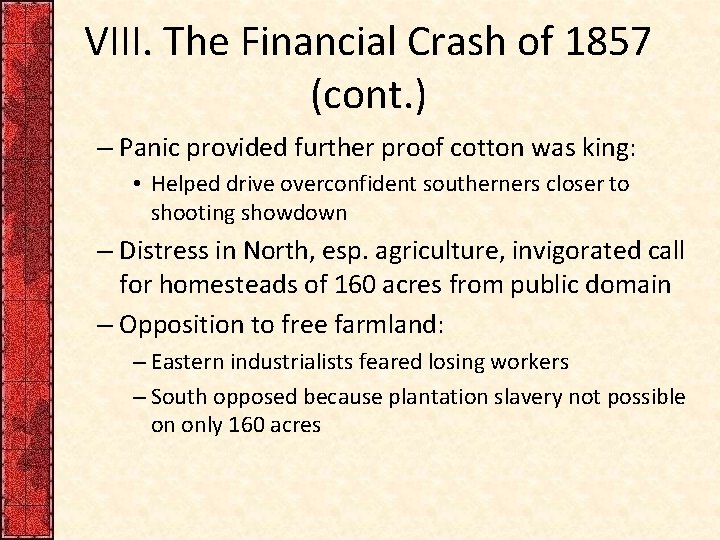 VIII. The Financial Crash of 1857 (cont.)

– Panic provided further proof cotton was king:

• Helped drive overconfident southerners closer to shooting showdown

– Distress in North, esp. agriculture, invigorated call for homesteads of 160 acres from public domain

– Opposition to free farmland:

– Eastern industrialists feared losing workers

– South opposed because plantation slavery not possible on only 160 acres